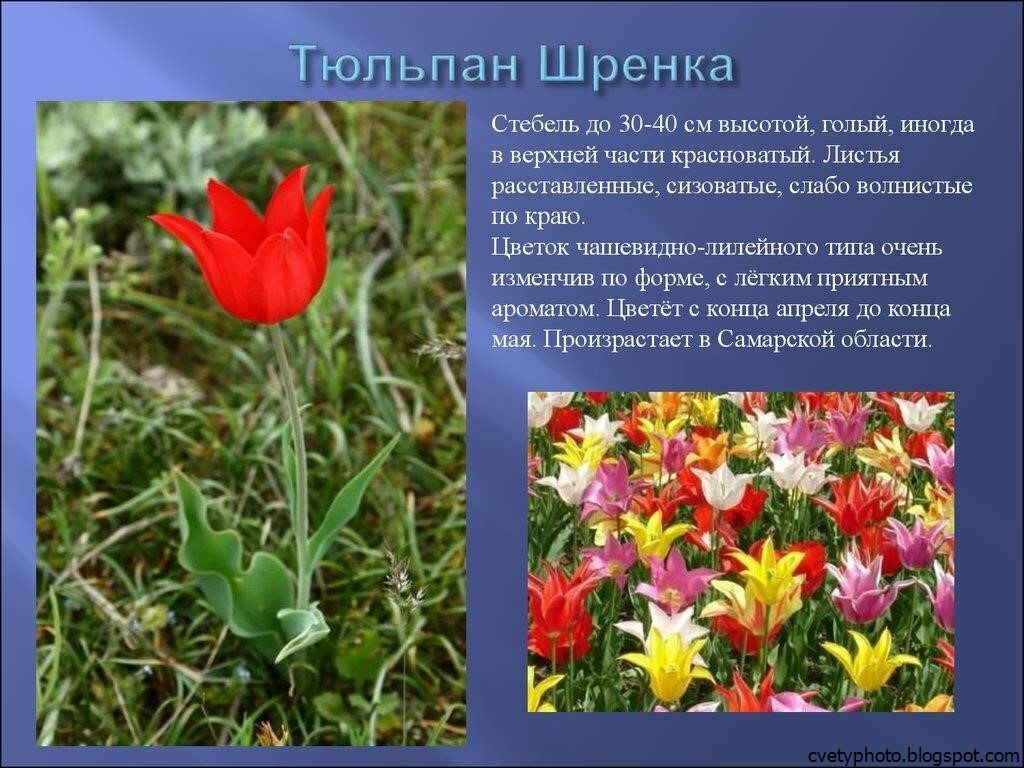 Тюльпан Шренка

Стебель до 30-40 см высотой, голый, иногда в верхней части красноватый. Листья расставленные, сизоватые, слабо волнистые по краю.
Цветок чашевидно-лилейного типа очень изменчив по форме, с лёгким приятным ароматом. Цветёт с конца апреля до конца мая. Произрастает в Самарской области.

cvetyphoto.blogspot.com